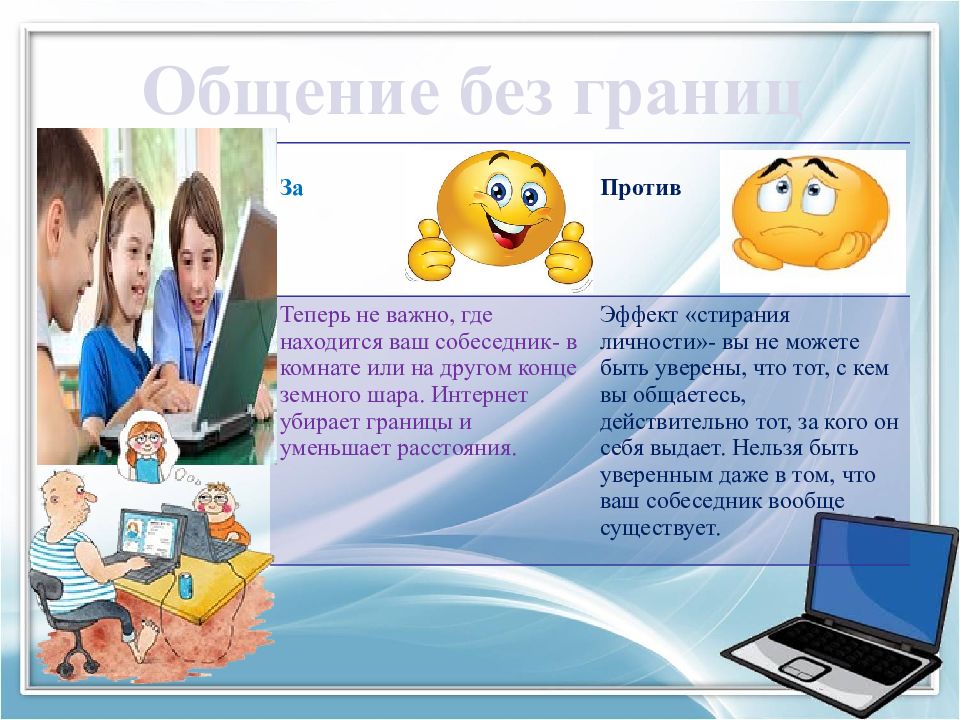 Общение без границ

| За | Против |
|---|---|
| Теперь не важно, где находится ваш собеседник- в комнате или на другом конце земного шара. Интернет убирает границы и уменьшает расстояния. | Эффект «стирания личности»- вы не можете быть уверены, что тот, с кем вы общаетесь, действительно тот, за кого он себя выдает. Нельзя быть уверенным даже в том, что ваш собеседник вообще существует. |